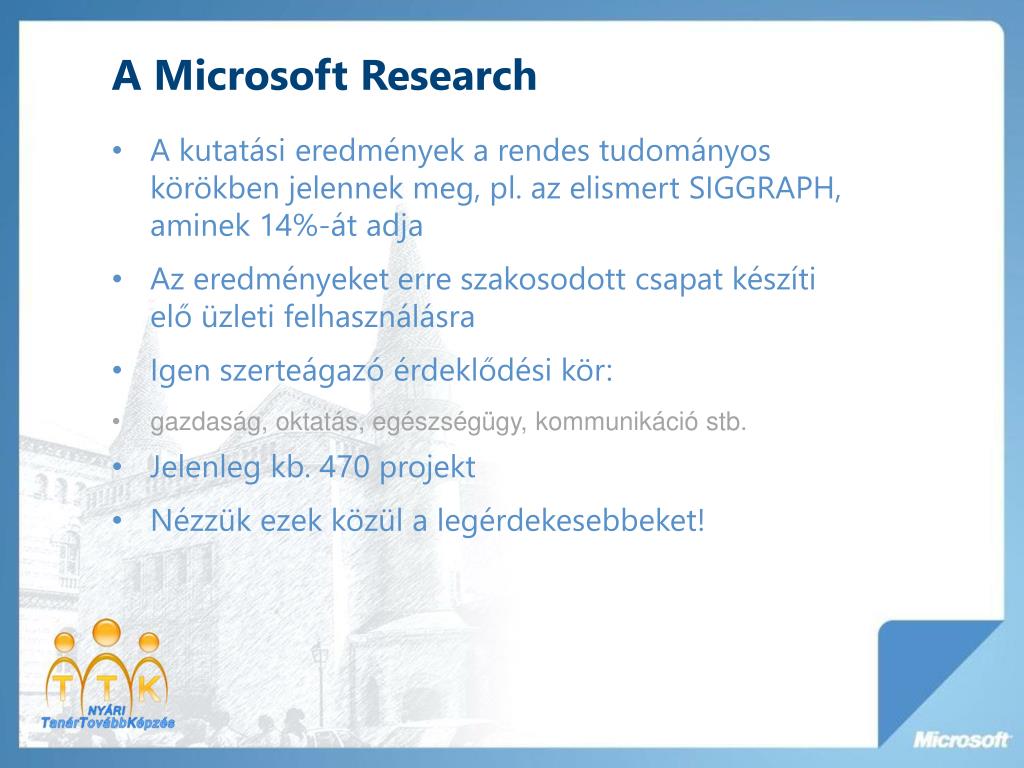 A Microsoft Research

• A kutatási eredmények a rendes tudományos körökben jelennek meg, pl. az elismert SIGGRAPH, aminek 14%-át adja

• Az eredményeket erre szakosodott csapat készíti elő üzleti felhasználásra

• Igen szerteágazó érdeklődési kör:

• gazdaság, oktatás, egészségügy, kommunikáció stb.

• Jelenleg kb. 470 projekt

• Nézzük ezek közül a legérdekesebbeket!

T T K
NYÁRI
TanárTovábbKépzés

Microsoft